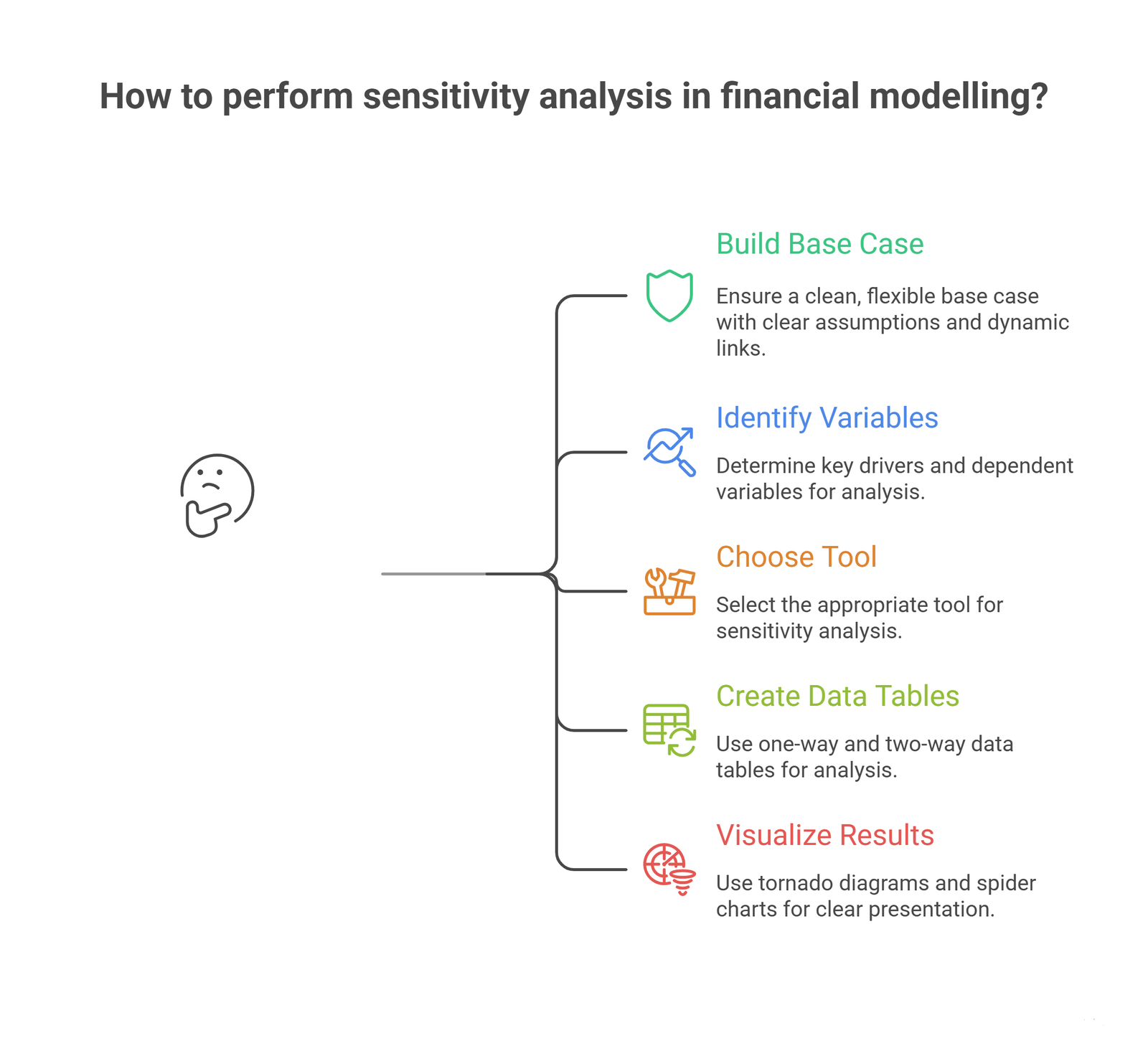 How to perform sensitivity analysis in financial modelling?

Build Base Case

Ensure a clean, flexible base case with clear assumptions and dynamic links.

Identify Variables

Determine key drivers and dependent variables for analysis.

Choose Tool

Select the appropriate tool for sensitivity analysis.

Create Data Tables

Use one-way and two-way data tables for analysis.

Visualize Results

Use tornado diagrams and spider charts for clear presentation.